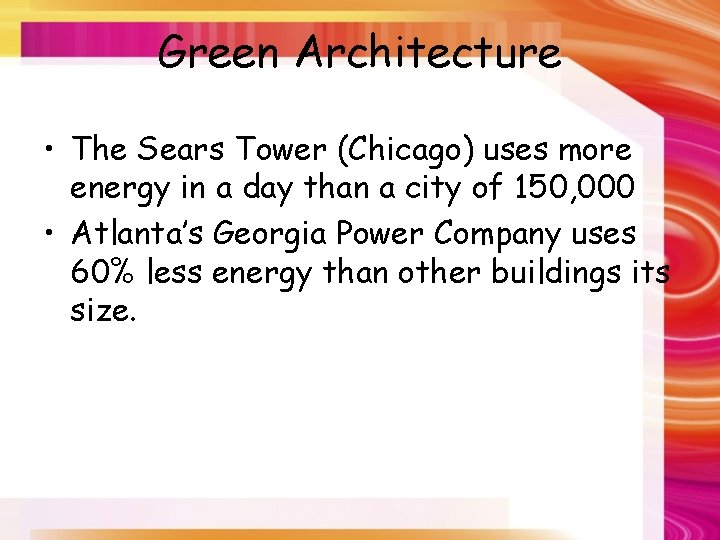 Green Architecture

• The Sears Tower (Chicago) uses more energy in a day than a city of 150,000
• Atlanta's Georgia Power Company uses 60% less energy than other buildings its size.